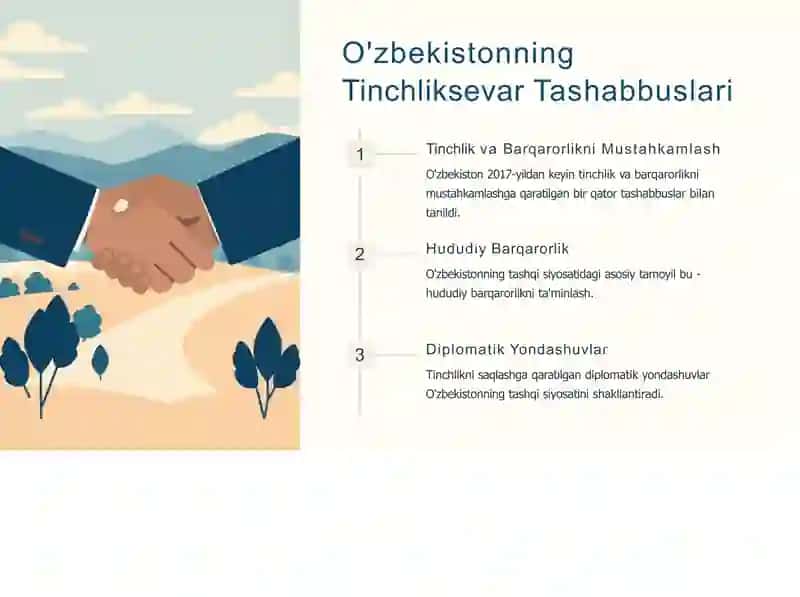 O'zbekistonning Tinchliksevar Tashabbuslari

1

Tinchlik va Barqarorlikni Mustahkamlash

O'zbekiston 2017-yildan keyin tinchlik va barqarorlikni mustahkamlashga qaratilgan bir qator tashabbuslar bilan tanildi.

2

Hududiy Barqarorlik

O'zbekistonning tashqi siyosatidagi asosiy tamoyil bu - hududiy barqarorlikni ta'minlash.

3

Diplomatik Yondashuvlar

Tinchlikni saqlashga qaratilgan diplomatik yondashuvlar O'zbekistonning tashqi siyosatini shakllantiradi.